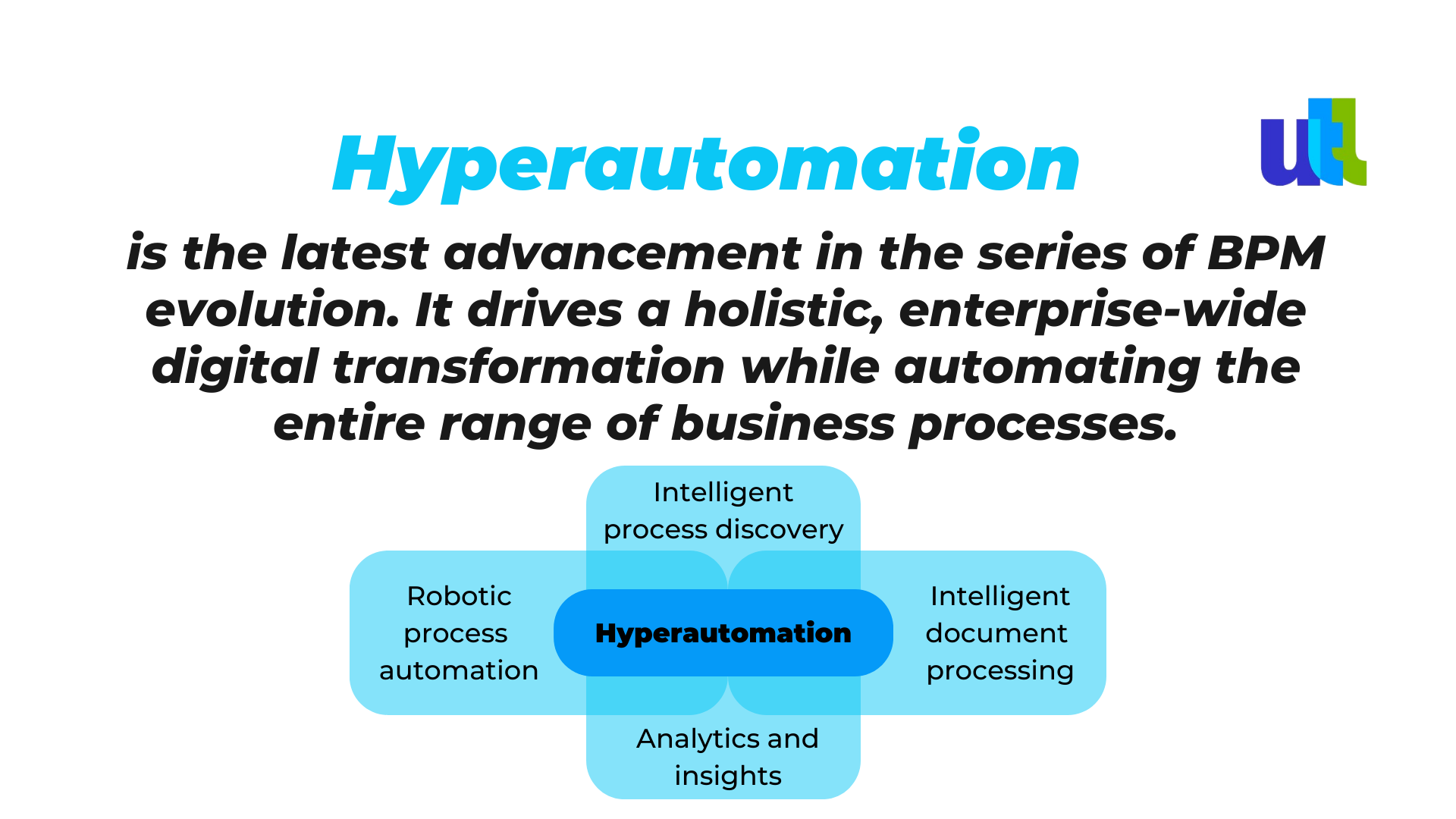 Hyperautomation

utl

is the latest advancement in the series of BPM evolution. It drives a holistic, enterprise-wide digital transformation while automating the entire range of business processes.

Intelligent process discovery

Robotic process automation

Hyperautomation

Intelligent document processing

Analytics and insights